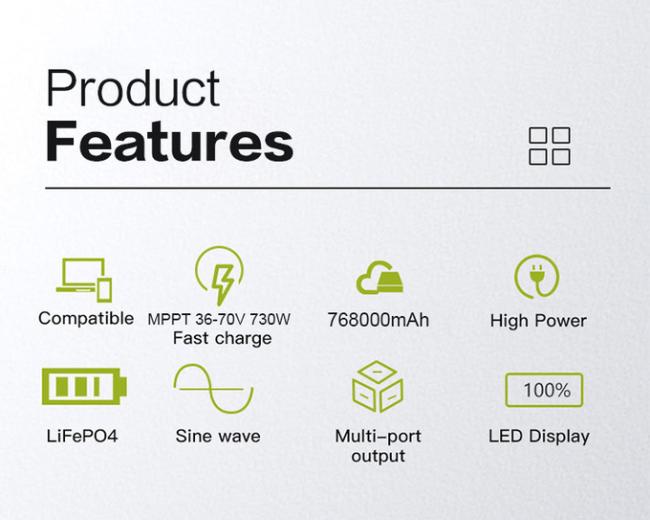 Product
Features

Compatible

MPPT 36-70V 730W
Fast charge

768000mAh

High Power

LiFePO4

Sine wave

Multi-port
output

100%
LED Display